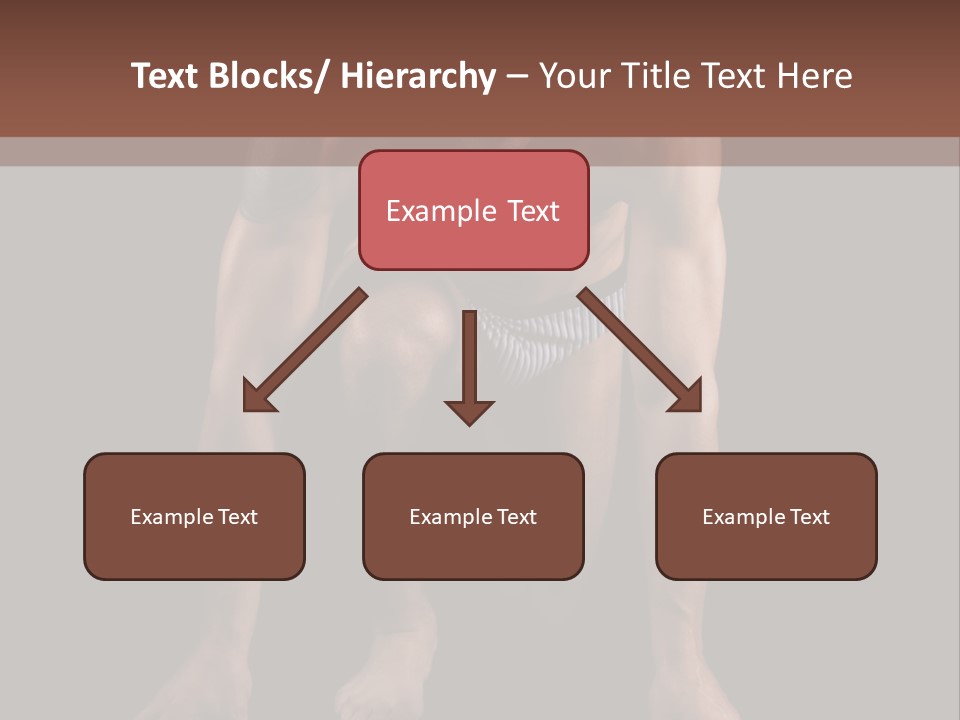 Text Blocks/ Hierarchy – Your Title Text Here

Example Text

Example Text

Example Text

Example Text